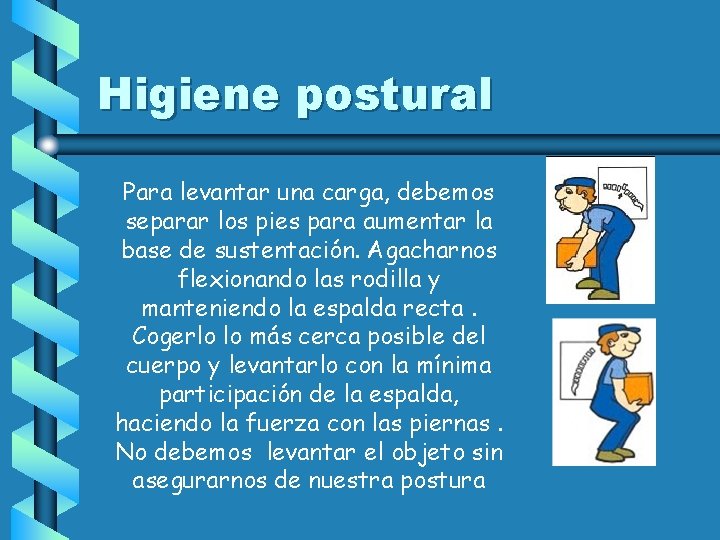 Higiene postural

Para levantar una carga, debemos separar los pies para aumentar la base de sustentación. Agacharnos flexionando las rodilla y manteniendo la espalda recta . Cogerlo lo más cerca posible del cuerpo y levantarlo con la mínima participación de la espalda, haciendo la fuerza con las piernas . No debemos levantar el objeto sin asegurarnos de nuestra postura